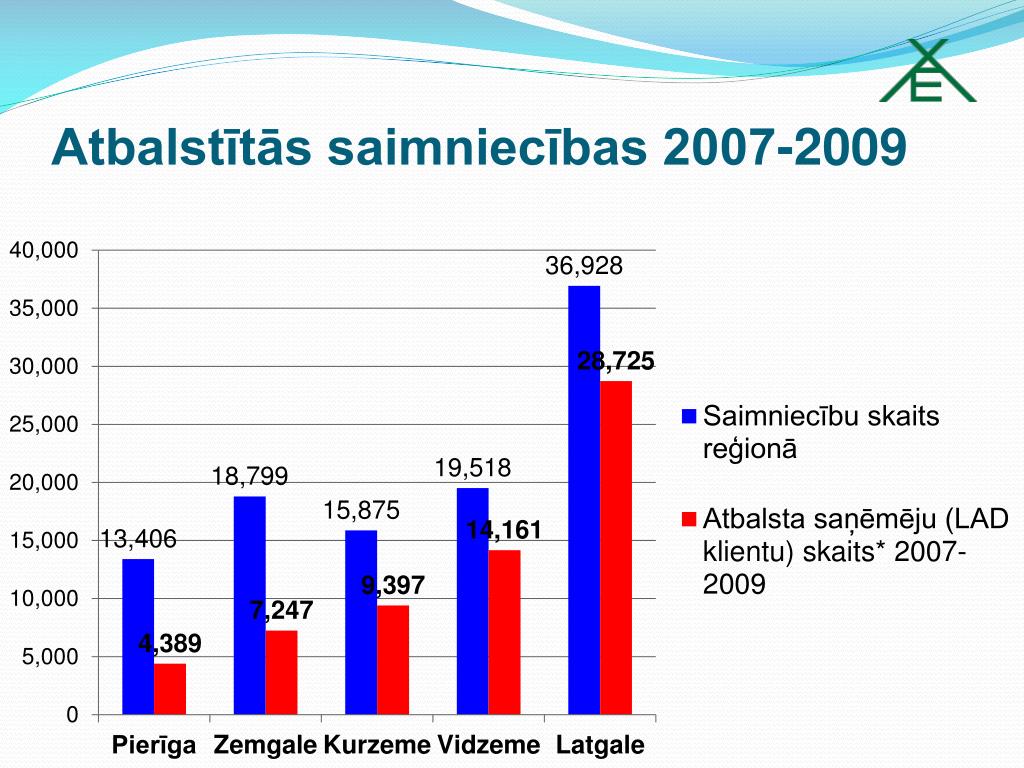 Atbalstītās saimniecības 2007-2009

40,000
35,000
30,000
25,000
20,000
15,000
10,000
5,000
0

13,406
4,389
18,799
7,247
15,875
9,397
19,518
14,161
36,928
28,725

Pierīga Zemgale Kurzeme Vidzeme Latgale

Saimniecību skaits reģionā

Atbalsta saņēmēju (LAD klientu) skaits* 2007-2009